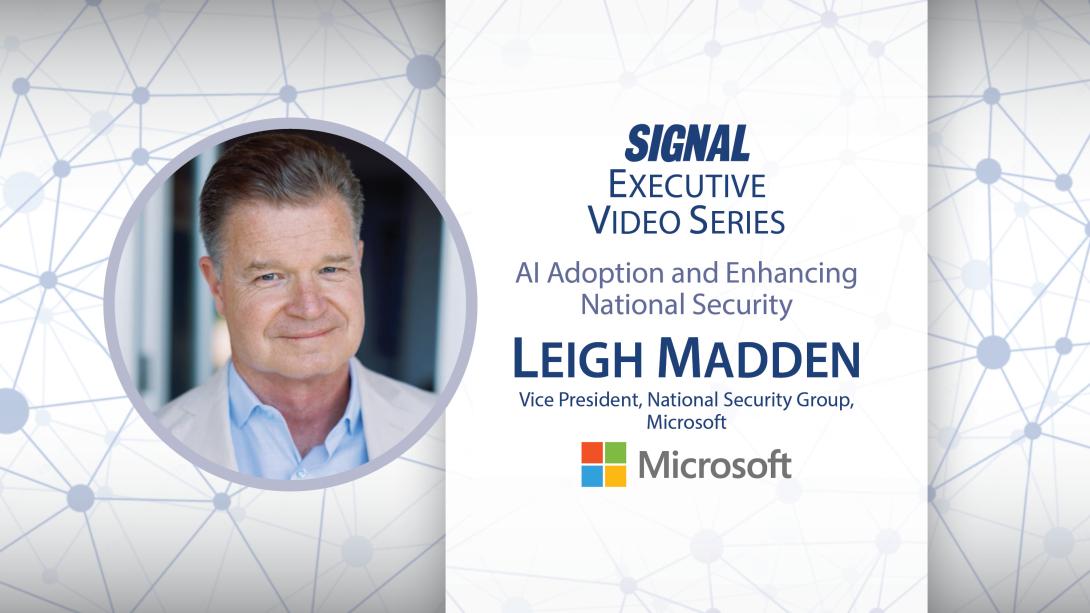 SIGNAL
EXECUTIVE
VIDEO SERIES

AI Adoption and Enhancing National Security

LEIGH MADDEN

Vice President, National Security Group, Microsoft

Microsoft